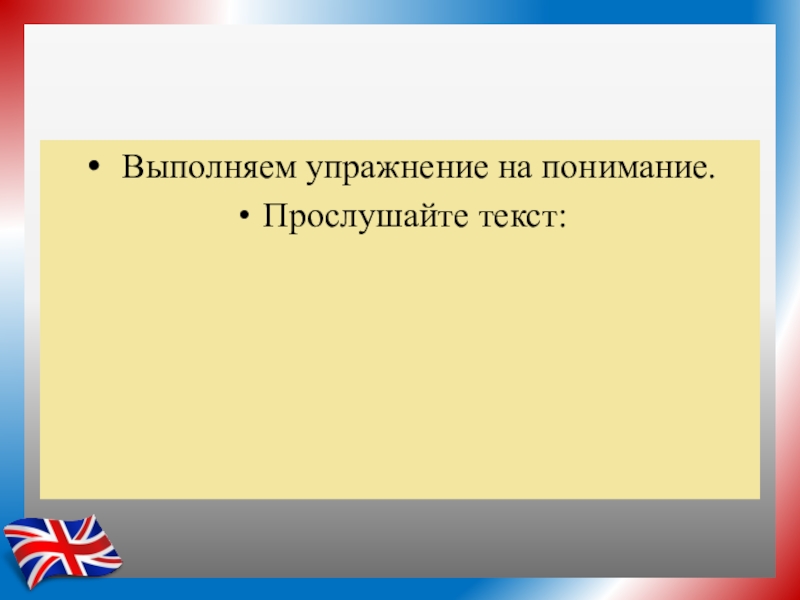 • Выполняем упражнение на понимание.
• Прослушайте текст: